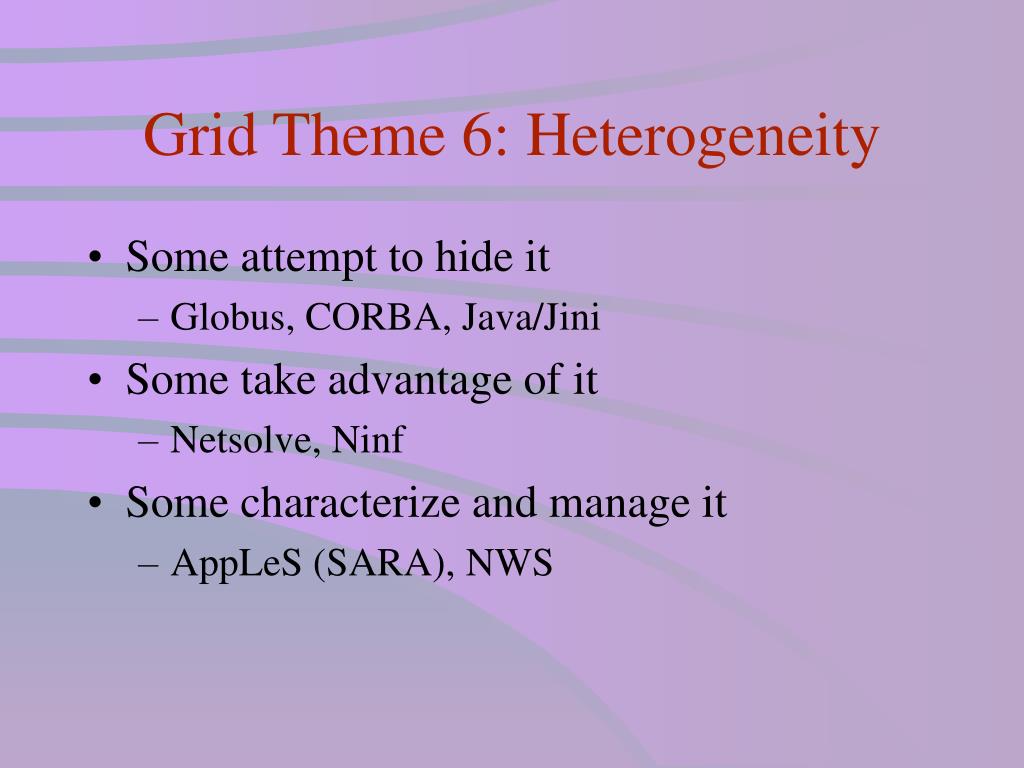 Grid Theme 6: Heterogeneity

• Some attempt to hide it
– Globus, CORBA, Java/Jini
• Some take advantage of it
– Netsolve, Ninf
• Some characterize and manage it
– AppLeS (SARA), NWS